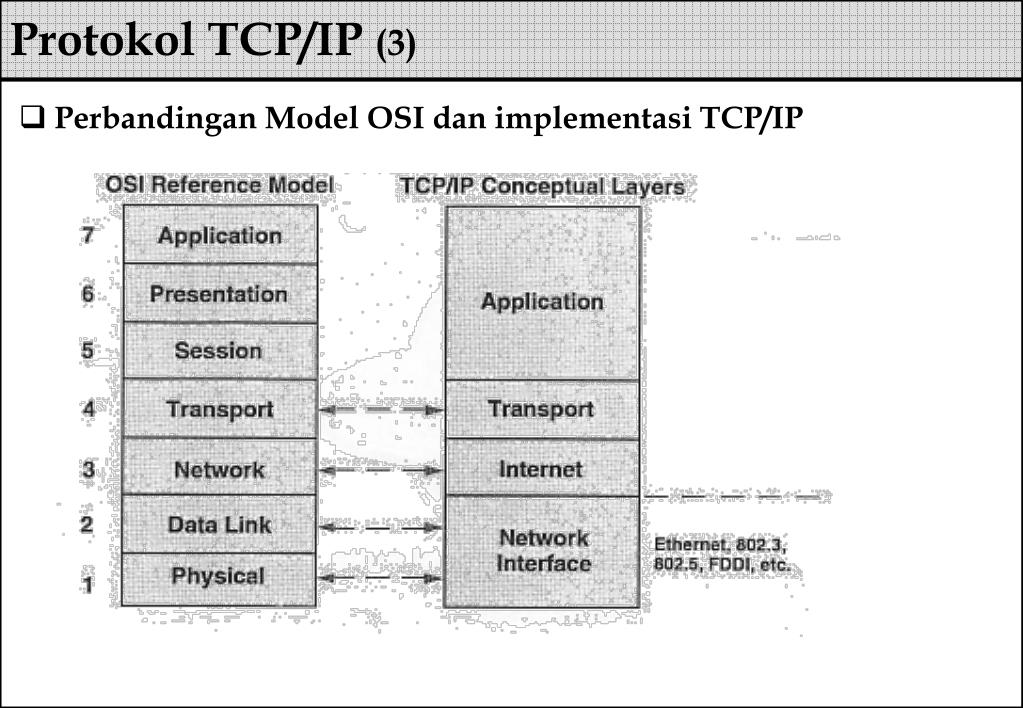 Protokol TCP/IP (3)

❑ Perbandingan Model OSI dan implementasi TCP/IP

OSI Reference Model

7 Application
6 Presentation
5 Session
4 Transport
3 Network
2 Data Link
1 Physical

TCP/IP Conceptual Layers

Application
Transport
Internet
Network Interface

Ethernet, 802.3, 802.5, FDDI, etc.